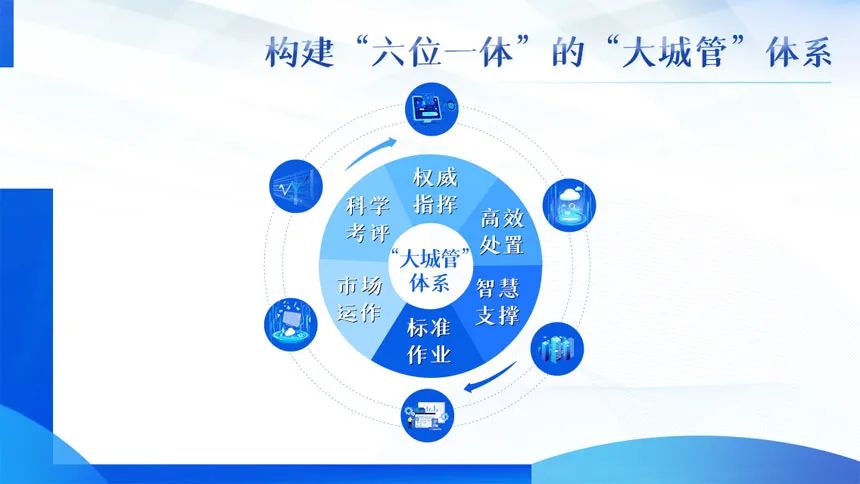 构建“六位一体”的“大城管”体系

权威指挥

高效处置

智慧支撑

标准作业

市场运作

科学考评

“大城管”体系